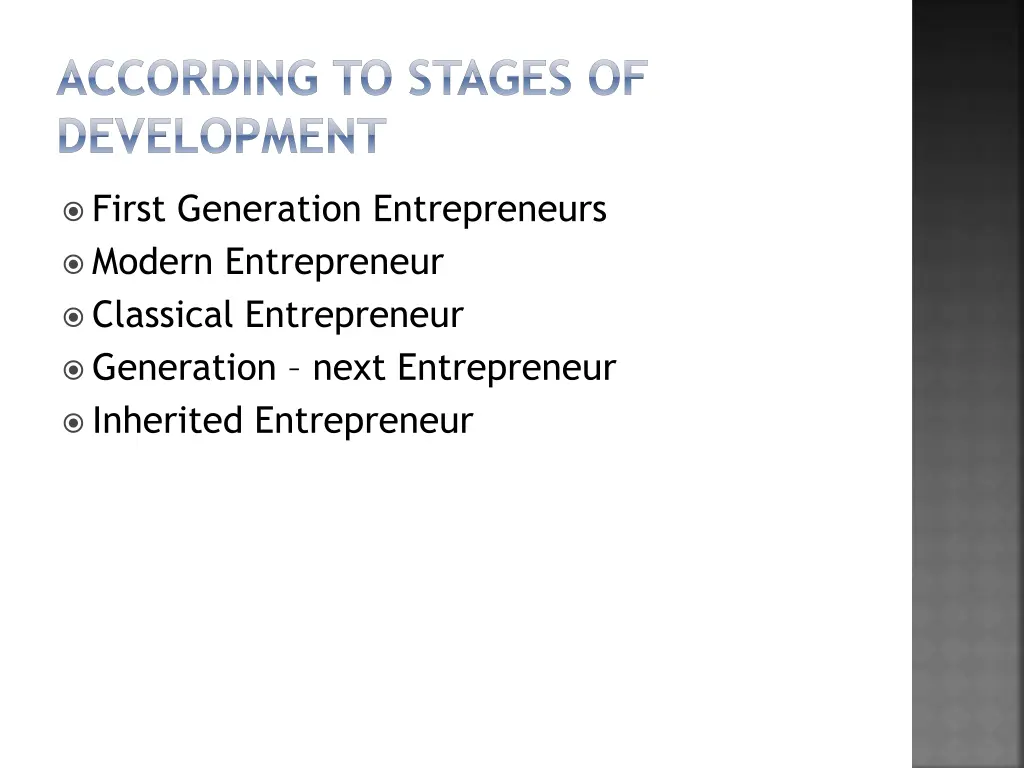 ACCORDING TO STAGES OF DEVELOPMENT

First Generation Entrepreneurs
Modern Entrepreneur
Classical Entrepreneur
Generation – next Entrepreneur
Inherited Entrepreneur